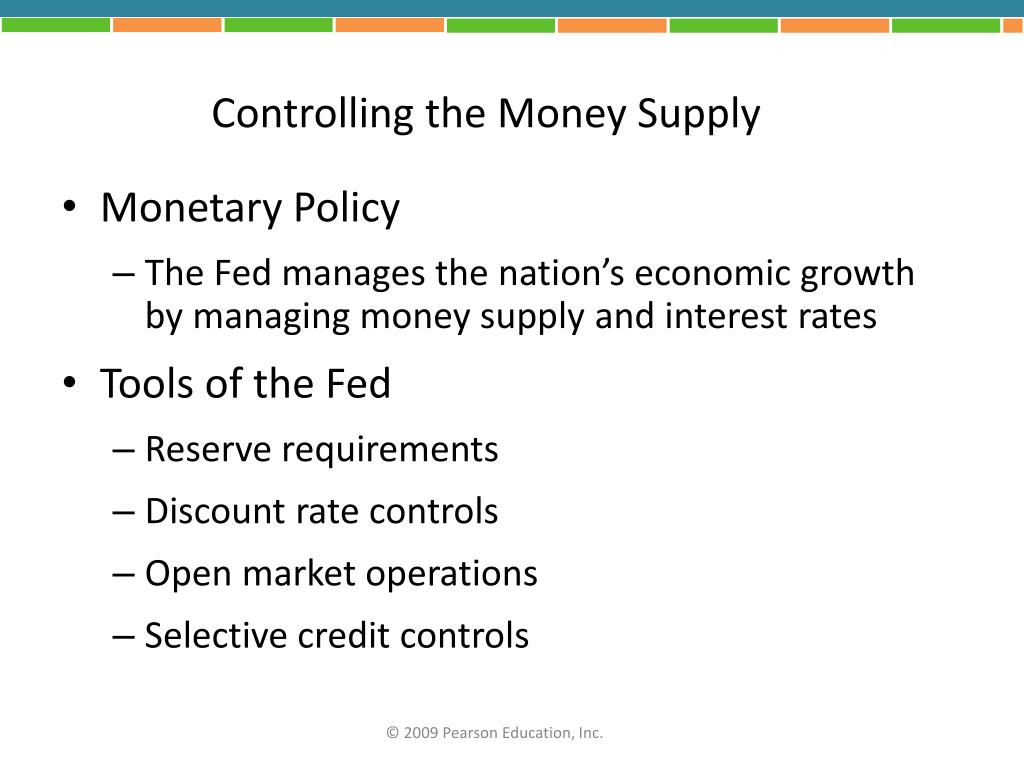 Controlling the Money Supply

• Monetary Policy
– The Fed manages the nation’s economic growth by managing money supply and interest rates
• Tools of the Fed
– Reserve requirements
– Discount rate controls
– Open market operations
– Selective credit controls

© 2009 Pearson Education, Inc.